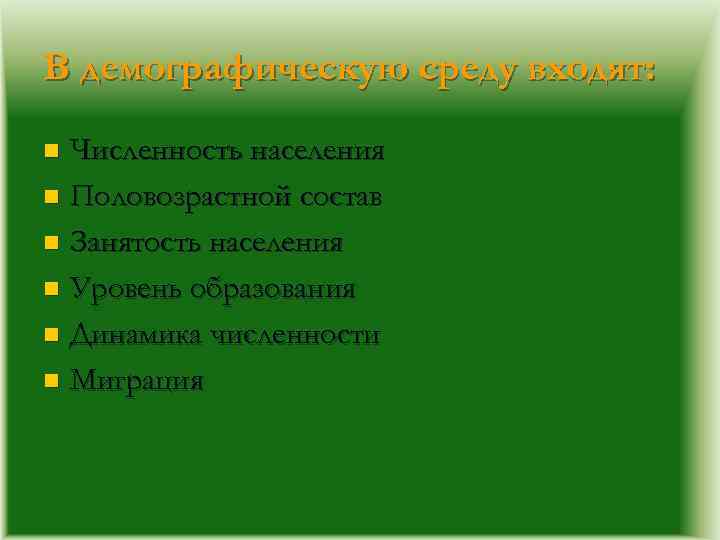 В демографическую среду входят:

- Численность населения
- Половозрастной состав
- Занятость населения
- Уровень образования
- Динамика численности
- Миграция